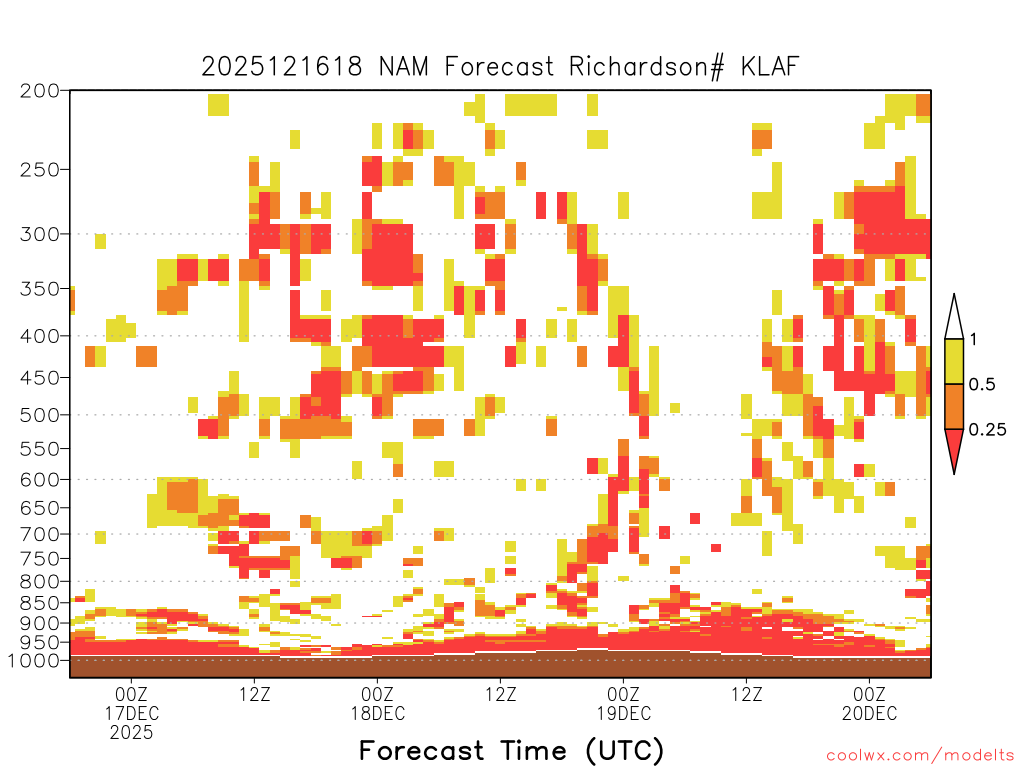 2025121618 NAM Forecast Richardson# KLAF

200
250
300
350
400
450
500
550
600
650
700
750
800
850
900
950
1000

1
0.5
0.25

00Z
17DEC
2025
12Z
00Z
18DEC
12Z
00Z
19DEC
12Z
00Z
20DEC

Forecast Time (UTC)

coolwx.com/modelts